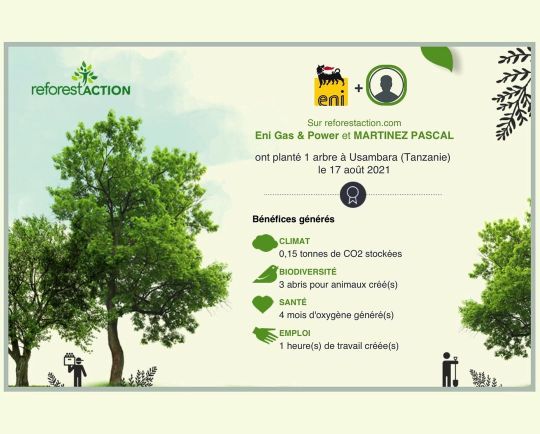 reforestACTION

eni +

Sur reforestaction.com
Eni Gas & Power et MARTINEZ PASCAL

ont planté 1 arbre à Usambara (Tanzanie) le 17 août 2021

Bénéfices générés

CLIMAT
0,15 tonnes de CO2 stockées

BIODIVERSITÉ
3 abris pour animaux créé(s)

SANTÉ
4 mois d'oxygène généré(s)

EMPLOI
1 heure(s) de travail créée(s)